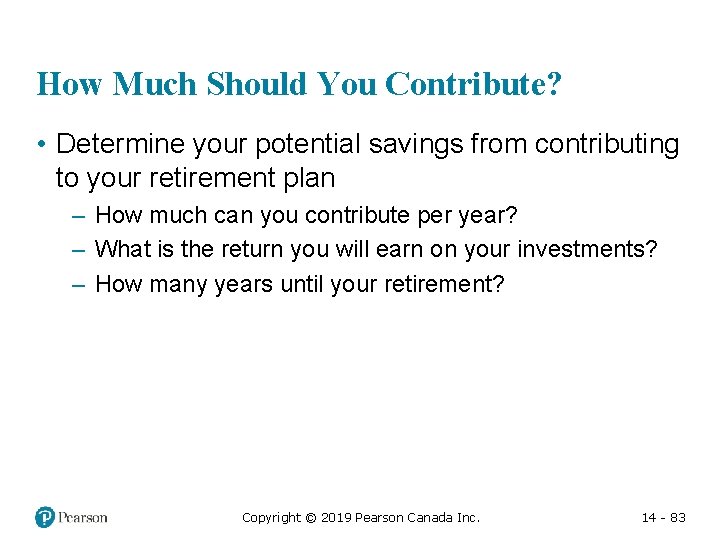 How Much Should You Contribute?

• Determine your potential savings from contributing to your retirement plan

– How much can you contribute per year?

– What is the return you will earn on your investments?

– How many years until your retirement?

Pearson

Copyright © 2019 Pearson Canada Inc.

14 - 83